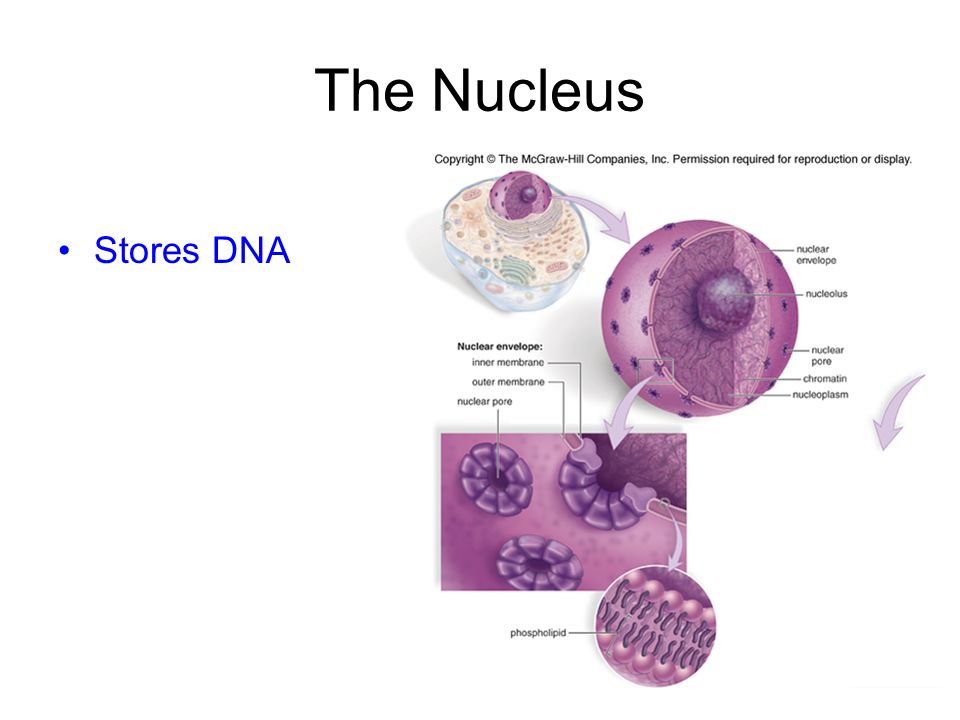 The Nucleus

• Stores DNA

Copyright © The McGraw-Hill Companies, Inc. Permission required for reproduction or display.

nuclear envelope
nucleolus
nuclear pore
chromatin
nucleoplasm

Nuclear envelope:
inner membrane
outer membrane
nuclear pore

phospholipid